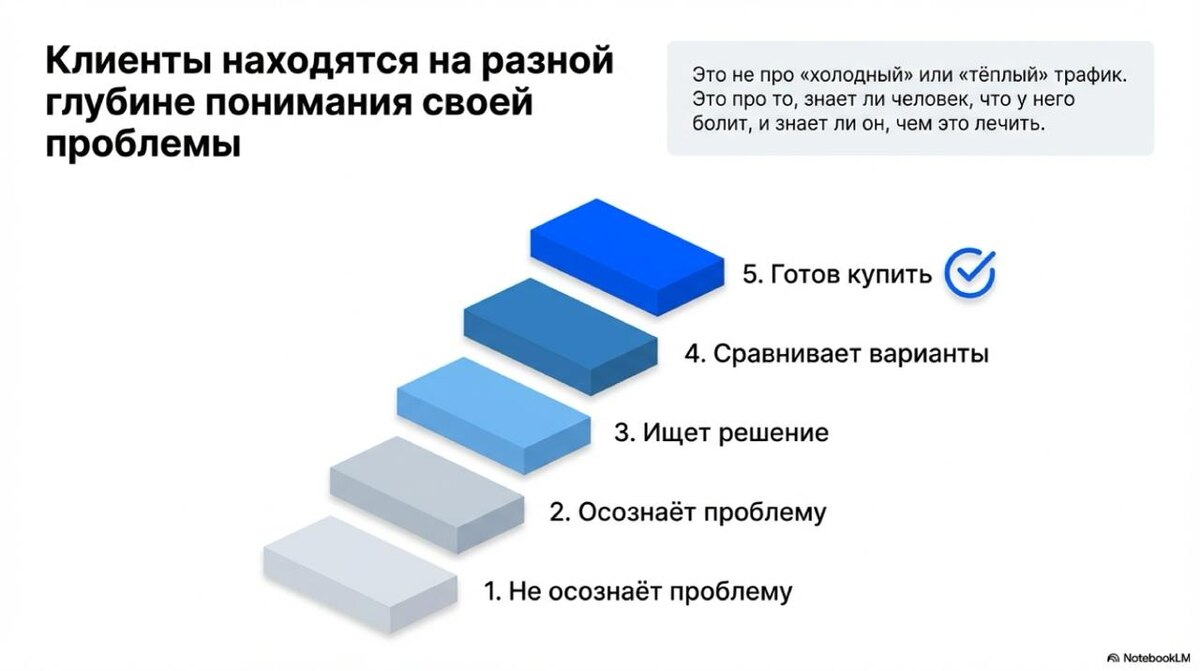 Клиенты находятся на разной глубине понимания своей проблемы

Это не про «холодный» или «тёплый» трафик. Это про то, знает ли человек, что у него болит, и знает ли он, чем это лечить.

5. Готов купить

4. Сравнивает варианты

3. Ищет решение

2. Осознаёт проблему

1. Не осознаёт проблему

NotebookLM